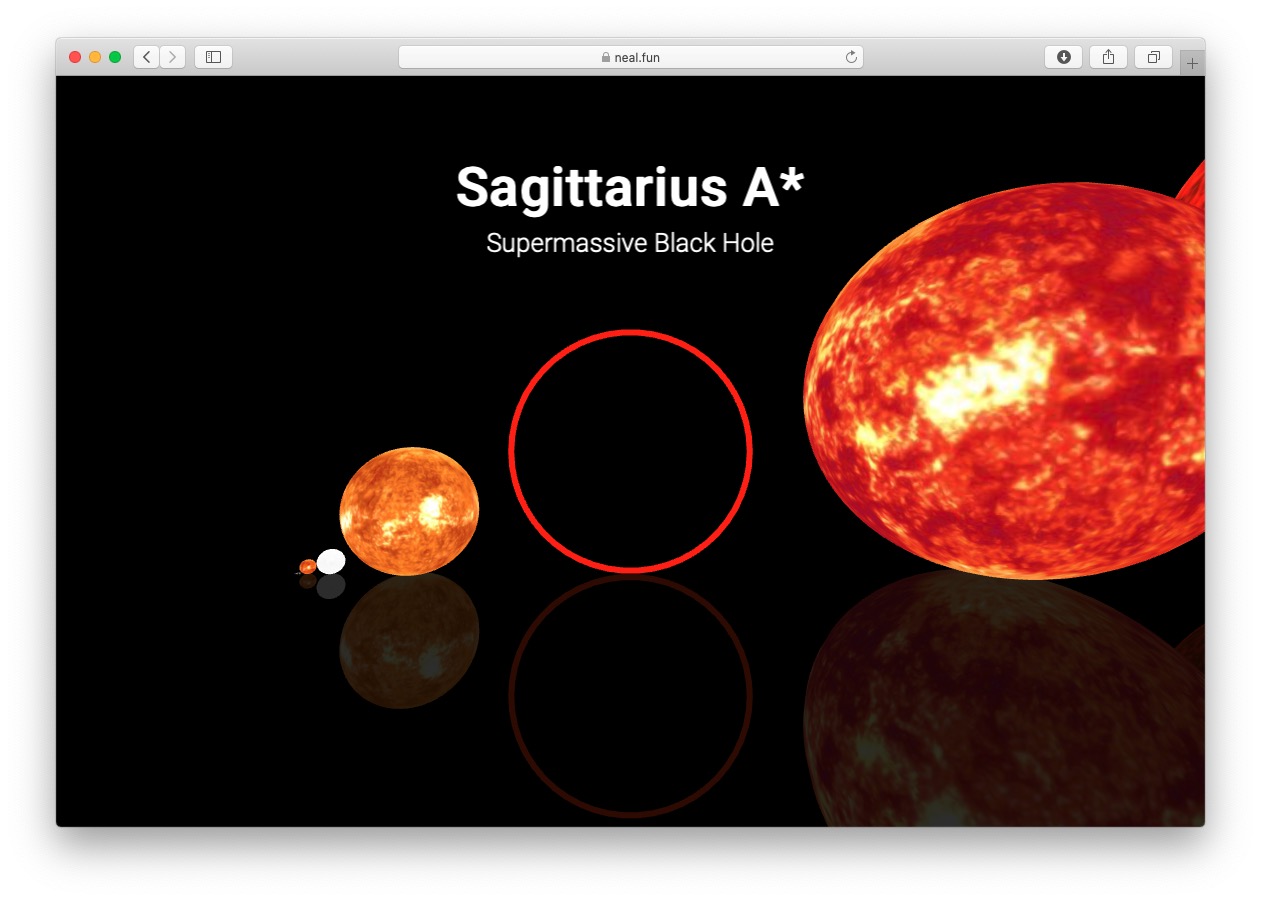 neal.fun

Sagittarius A*

Supermassive Black Hole